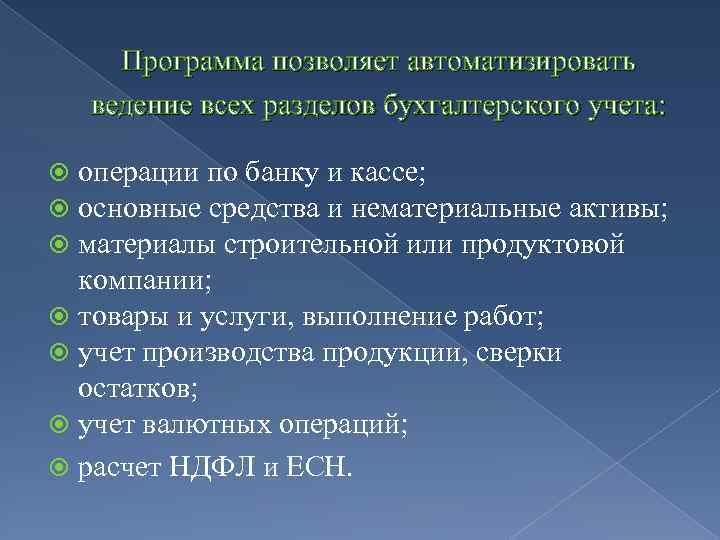 Программа позволяет автоматизировать ведение всех разделов бухгалтерского учета:

операции по банку и кассе;
основные средства и нематериальные активы;
материалы строительной или продуктовой компании;
товары и услуги, выполнение работ;
учет производства продукции, сверки остатков;
учет валютных операций;
расчет НДФЛ и ЕСН.